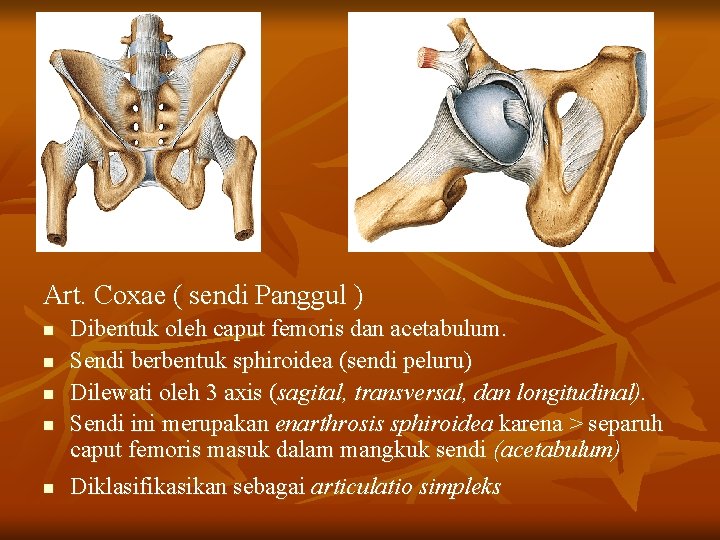 Art. Coxae ( sendi Panggul )

- Dibentuk oleh caput femoris dan acetabulum.
- Sendi berbentuk sphiroidea (sendi peluru)
- Dilewati oleh 3 axis (sagital, transversal, dan longitudinal).
- Sendi ini merupakan enarthrosis sphiroidea karena > separuh caput femoris masuk dalam mangkuk sendi (acetabulum)
- Diklasifikasikan sebagai articulatio simpleks